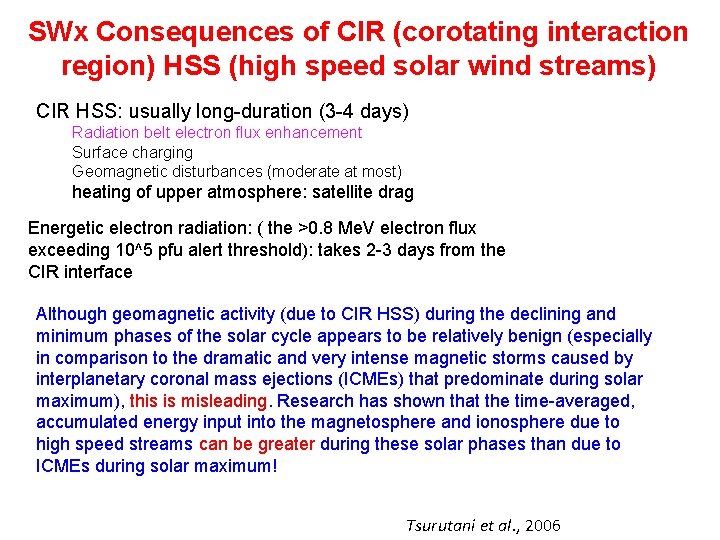 SWx Consequences of CIR (corotating interaction region) HSS (high speed solar wind streams)

CIR HSS: usually long-duration (3-4 days)
Radiation belt electron flux enhancement
Surface charging
Geomagnetic disturbances (moderate at most)
heating of upper atmosphere: satellite drag

Energetic electron radiation: ( the >0.8 MeV electron flux exceeding 10^5 pfu alert threshold): takes 2-3 days from the CIR interface

Although geomagnetic activity (due to CIR HSS) during the declining and minimum phases of the solar cycle appears to be relatively benign (especially in comparison to the dramatic and very intense magnetic storms caused by interplanetary coronal mass ejections (ICMEs) that predominate during solar maximum), this is misleading. Research has shown that the time-averaged, accumulated energy input into the magnetosphere and ionosphere due to high speed streams can be greater during these solar phases than due to ICMEs during solar maximum!

Tsurutani et al., 2006